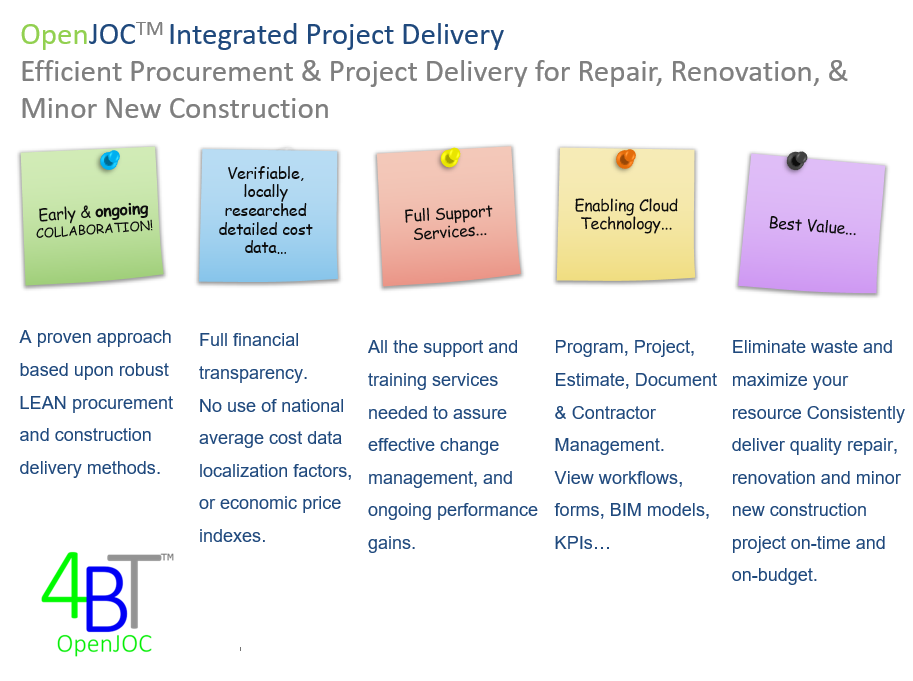 OpenJOC$^{TM}$ Integrated Project Delivery
Efficient Procurement & Project Delivery for Repair, Renovation, & Minor New Construction

Early & ongoing COLLABORATION!

Verifiable, locally researched detailed cost data...

Full Support Services...

Enabling Cloud Technology...

Best Value...

A proven approach based upon robust LEAN procurement and construction delivery methods.

Full financial transparency.
No use of national average cost data localization factors, or economic price indexes.

All the support and training services needed to assure effective change management, and ongoing performance gains.

Program, Project, Estimate, Document & Contractor Management.
View workflows, forms, BIM models, KPIs…

Eliminate waste and maximize your resource Consistently deliver quality repair, renovation and minor new construction project on-time and on-budget.

4BT™
OpenJOC